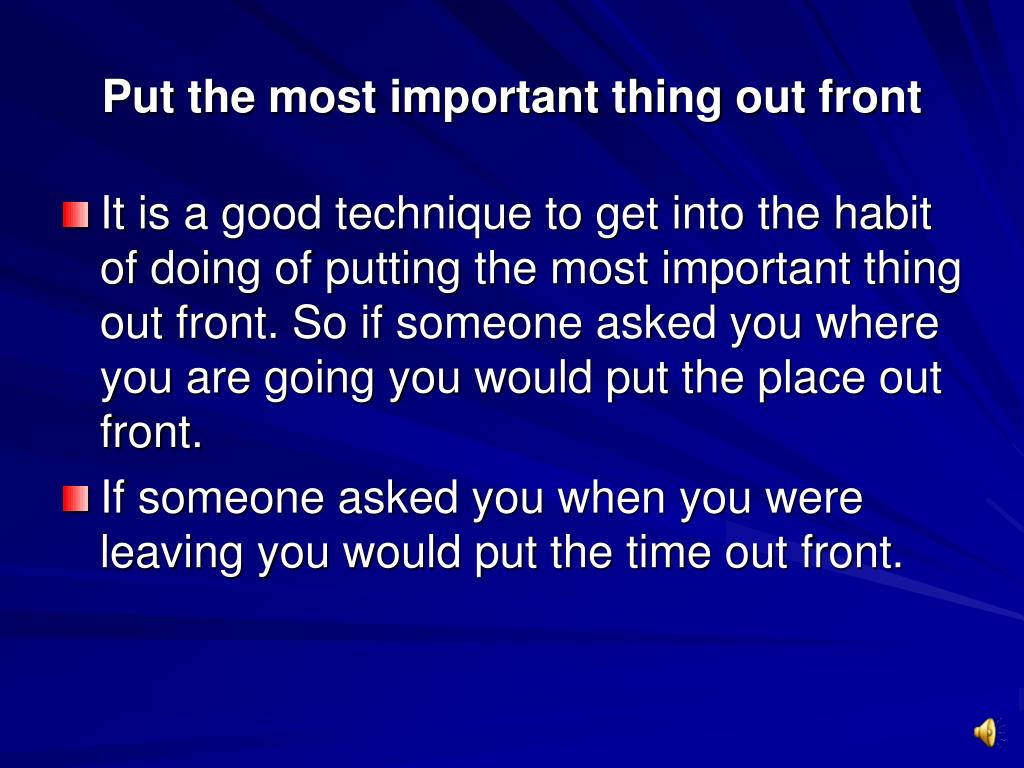 Put the most important thing out front

It is a good technique to get into the habit of doing of putting the most important thing out front. So if someone asked you where you are going you would put the place out front.

If someone asked you when you were leaving you would put the time out front.